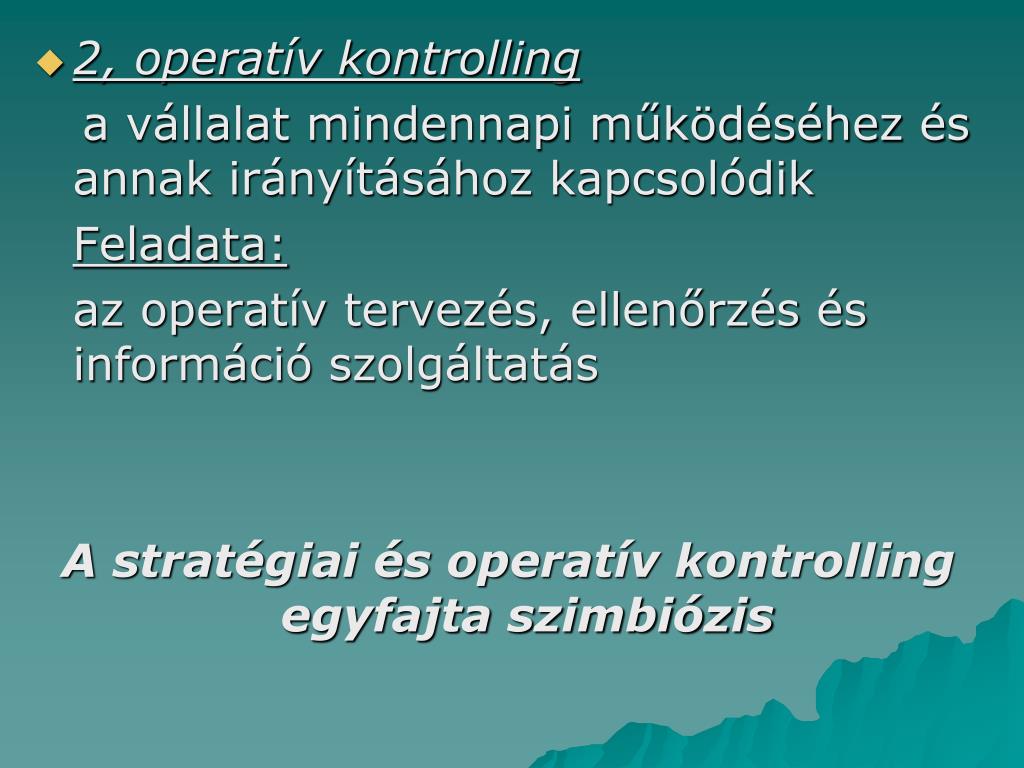 2, operatív kontrolling

a vállalat mindennapi működéséhez és annak irányításához kapcsolódik

Feladata:

az operatív tervezés, ellenőrzés és információ szolgáltatás

A stratégiai és operatív kontrolling egyfajta szimbiózis